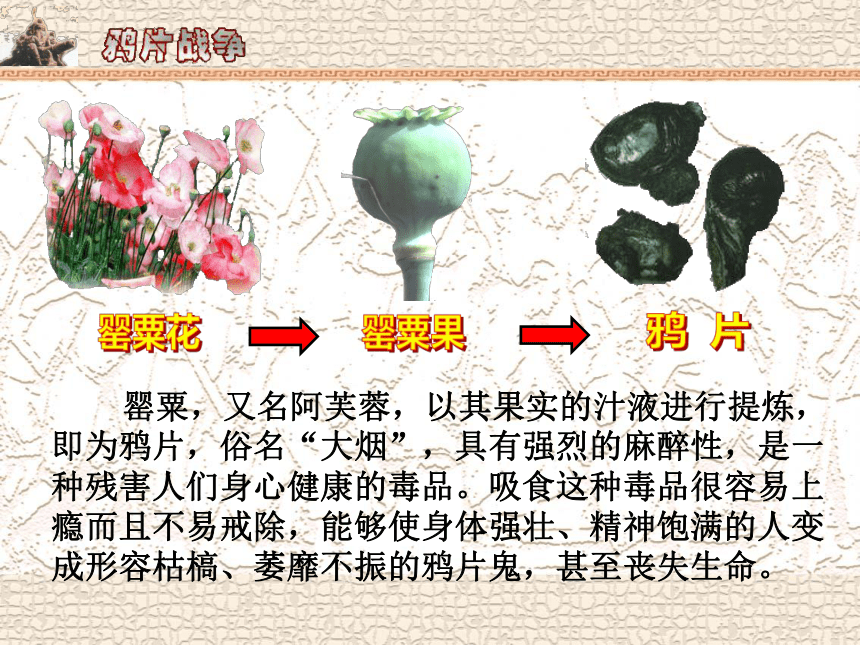 鸦片战争

罂粟花 罂粟果 鸦 片

罂粟，又名阿芙蓉，以其果实的汁液进行提炼，即为鸦片，俗名“大烟”，具有强烈的麻醉性，是一种残害人们身心健康的毒品。吸食这种毒品很容易上瘾而且不易戒除，能够使身体强壮、精神饱满的人变成形容枯槁、萎靡不振的鸦片鬼，甚至丧失生命。